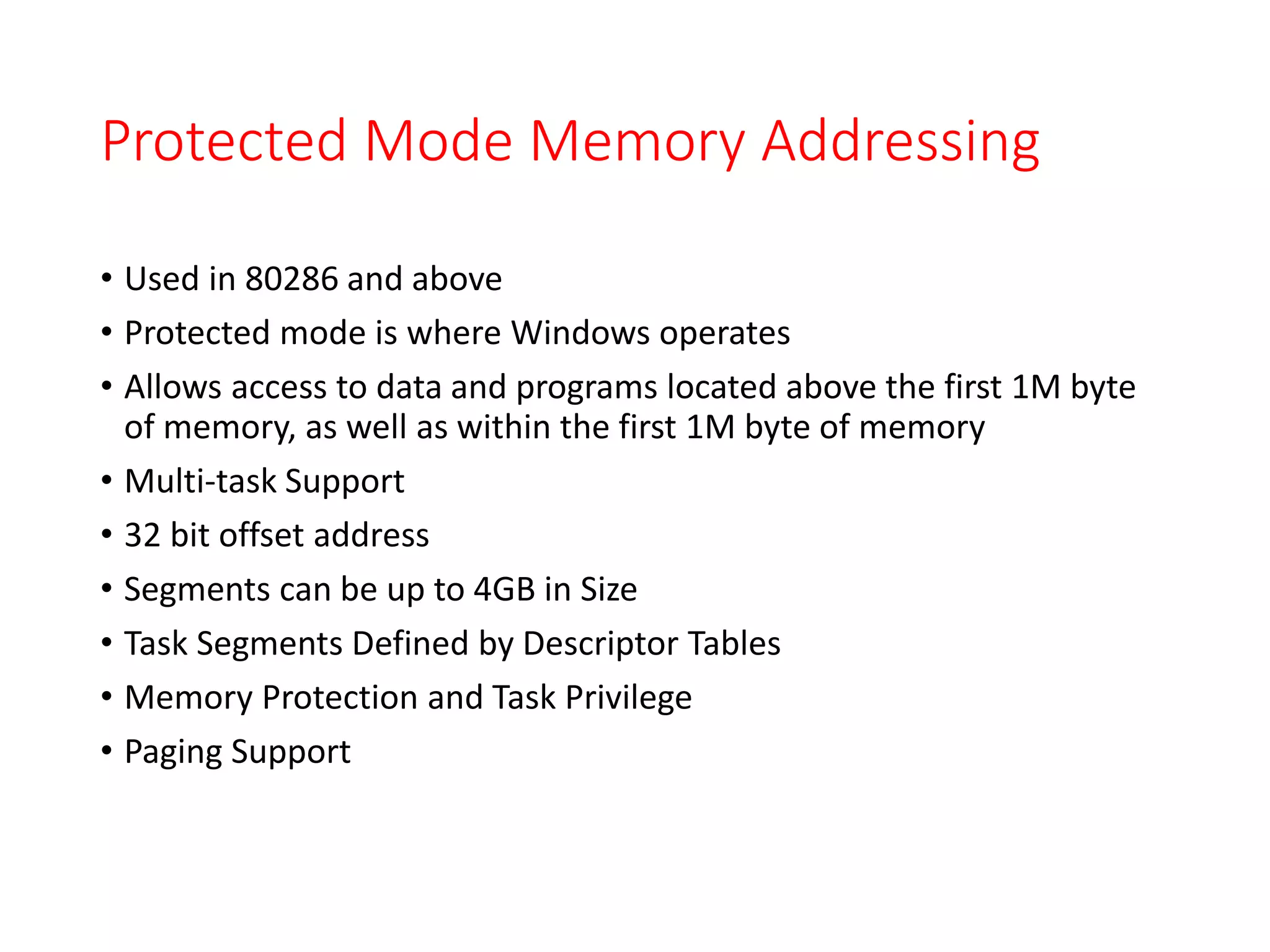 Protected Mode Memory Addressing

• Used in 80286 and above
• Protected mode is where Windows operates
• Allows access to data and programs located above the first 1M byte of memory, as well as within the first 1M byte of memory
• Multi-task Support
• 32 bit offset address
• Segments can be up to 4GB in Size
• Task Segments Defined by Descriptor Tables
• Memory Protection and Task Privilege
• Paging Support